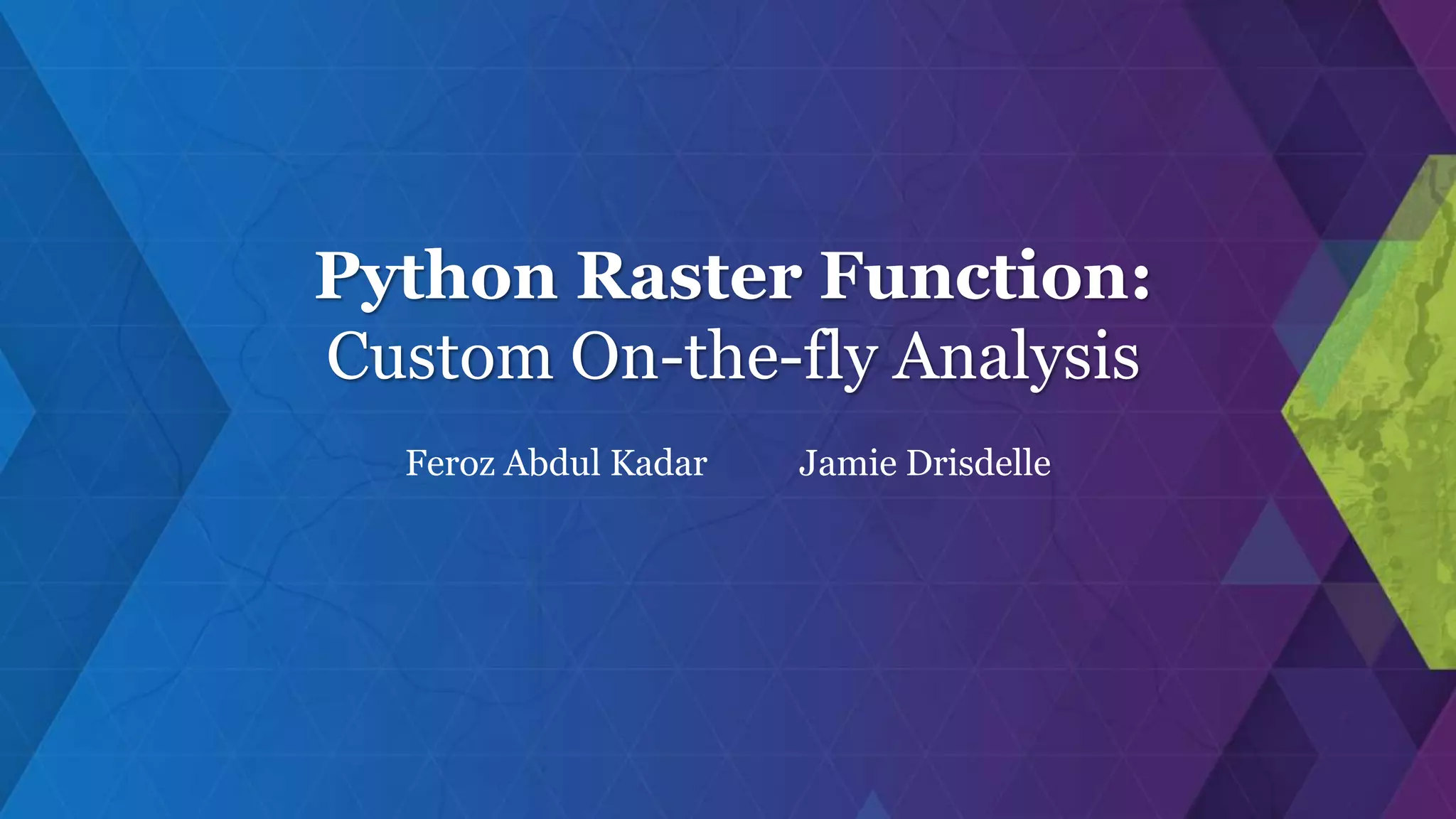 Python Raster Function:
Custom On-the-fly Analysis

Feroz Abdul Kadar Jamie Drisdelle